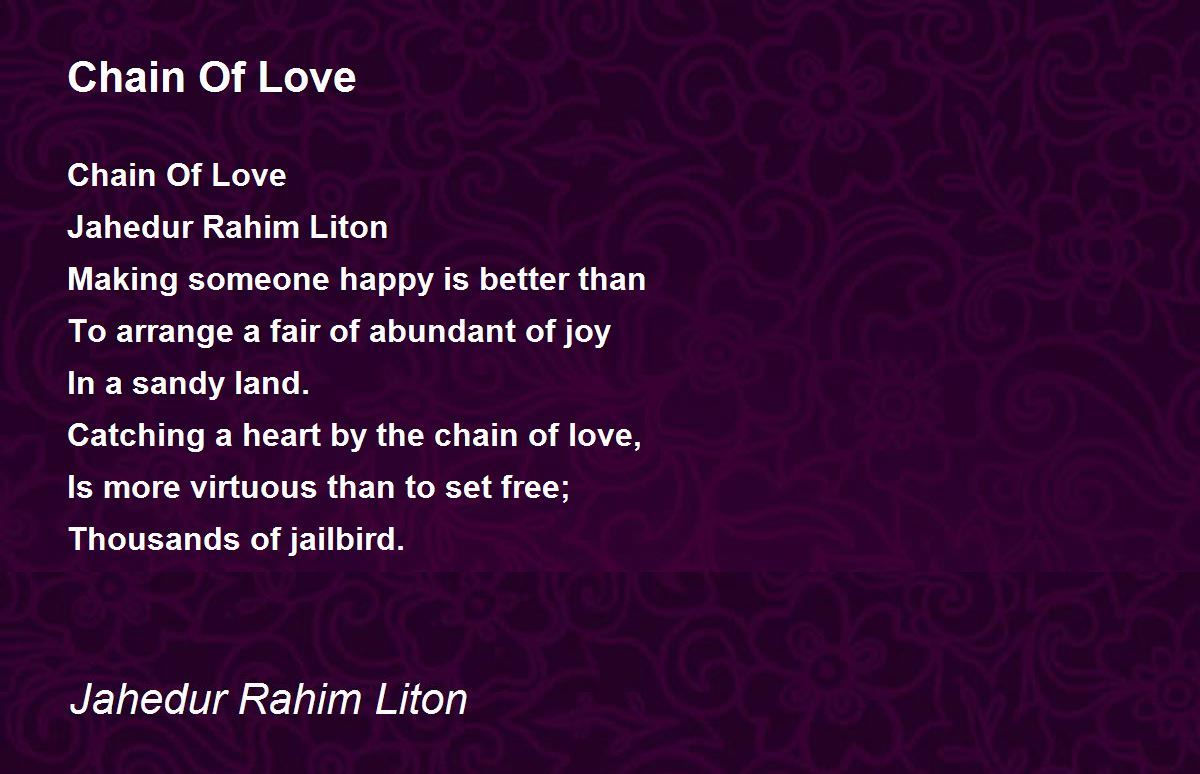 Chain Of Love

Chain Of Love
Jahedur Rahim Liton
Making someone happy is better than
To arrange a fair of abundant of joy
In a sandy land.
Catching a heart by the chain of love,
Is more virtuous than to set free;
Thousands of jailbird.

Jahedur Rahim Liton